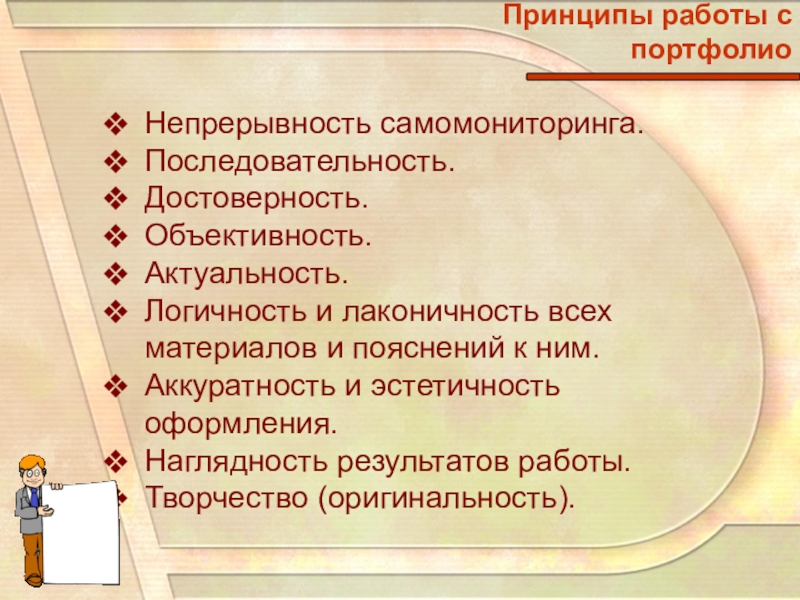 Принципы работы с портфолио

❖ Непрерывность самомониторинга.
❖ Последовательность.
❖ Достоверность.
❖ Объективность.
❖ Актуальность.
❖ Логичность и лаконичность всех материалов и пояснений к ним.
❖ Аккуратность и эстетичность оформления.
❖ Наглядность результатов работы.
❖ Творчество (оригинальность).